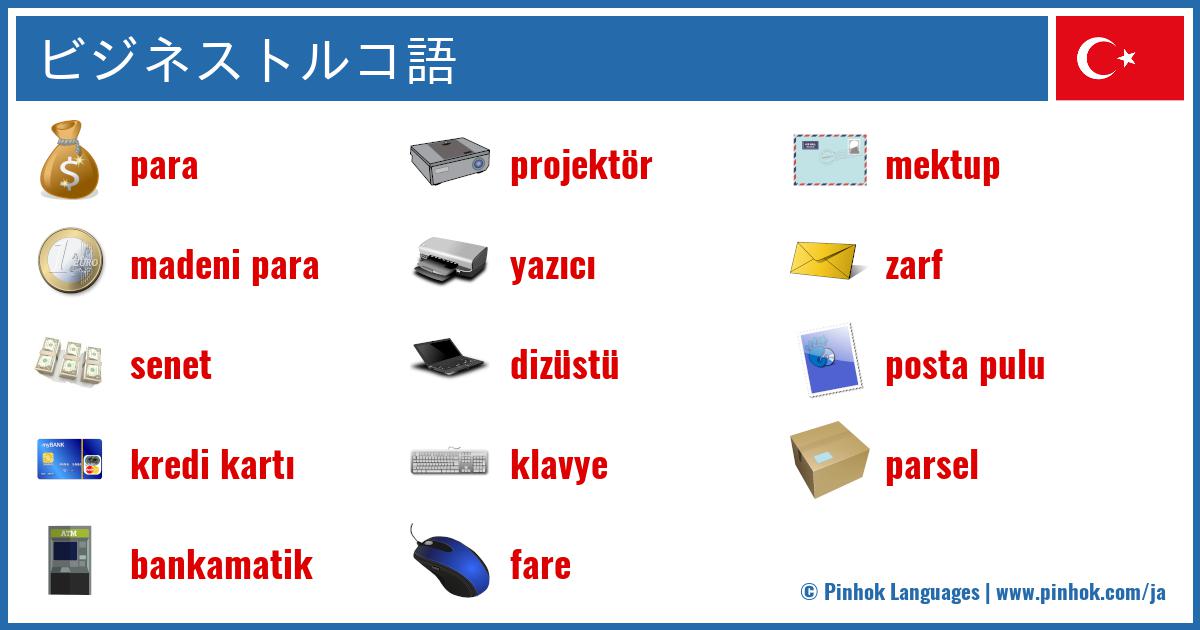 ビジネストルコ語

para

madeni para

senet

kredi kartı

bankamatik

projektör

yazıcı

dizüstü

klavye

fare

mektup

zarf

posta pulu

parsel

© Pinhok Languages | www.pinhok.com/ja